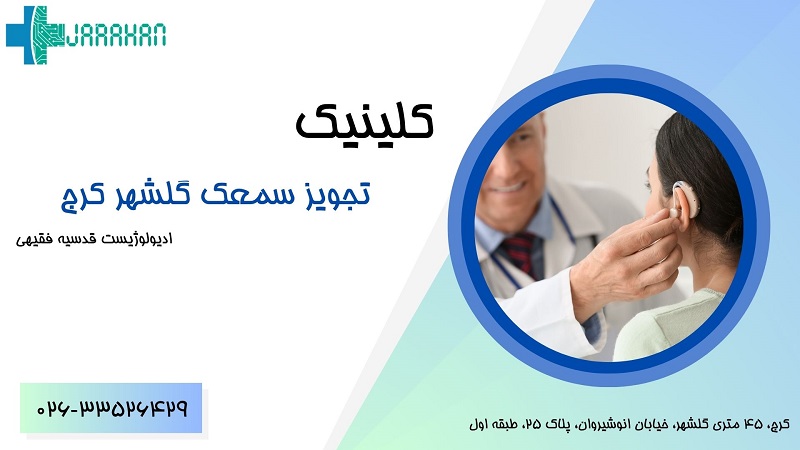 JARAHAN

کلینیک

تجویز سمعک گلشهر کرج

ادیولوژیست قدسیه فقیهی

۰۲۶-۳۳۵۲۶۴۲۹

کرج، ۴۵ متری گلشهر، خیابان انوشیروان، پلاک ۲۵، طبقه اول